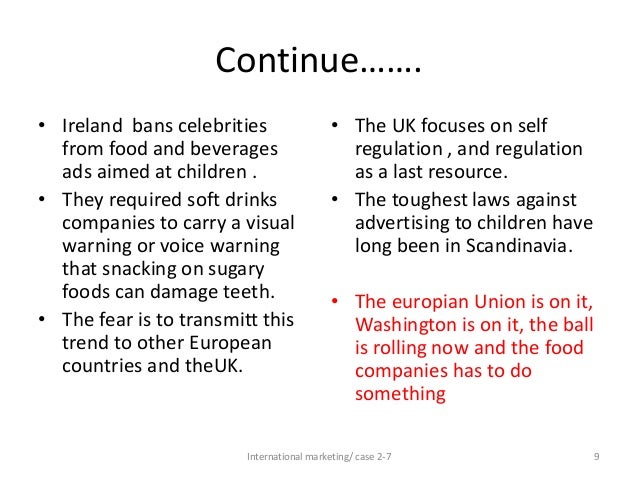 Continue…….

• Ireland bans celebrities from food and beverages ads aimed at children .
• They required soft drinks companies to carry a visual warning or voice warning that snacking on sugary foods can damage teeth.
• The fear is to transmitt this trend to other European countries and theUK.

• The UK focuses on self regulation , and regulation as a last resource.
• The toughest laws against advertising to children have long been in Scandinavia.

• The europian Union is on it, Washington is on it, the ball is rolling now and the food companies has to do something

International marketing/ case 2-7

9